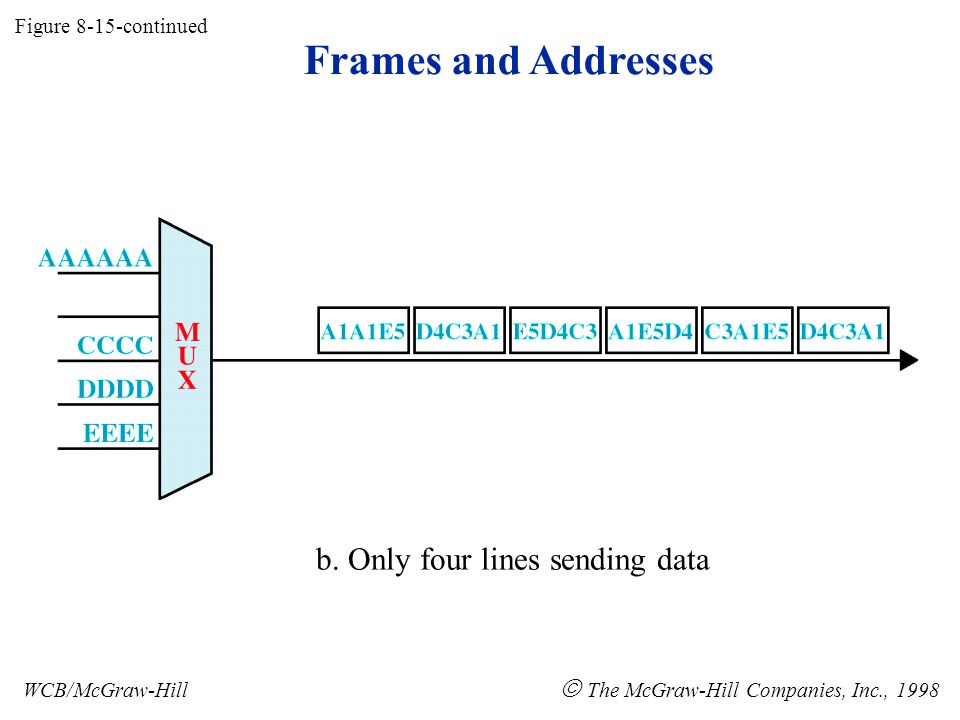 Figure 8-15-continued

Frames and Addresses

AAAAAA
CCCC
DDDD
EEEE

M
U
X

A1A1E5 D4C3A1 E5D4C3 A1E5D4 C3A1E5 D4C3A1

b. Only four lines sending data

WCB/McGraw-Hill

© The McGraw-Hill Companies, Inc., 1998